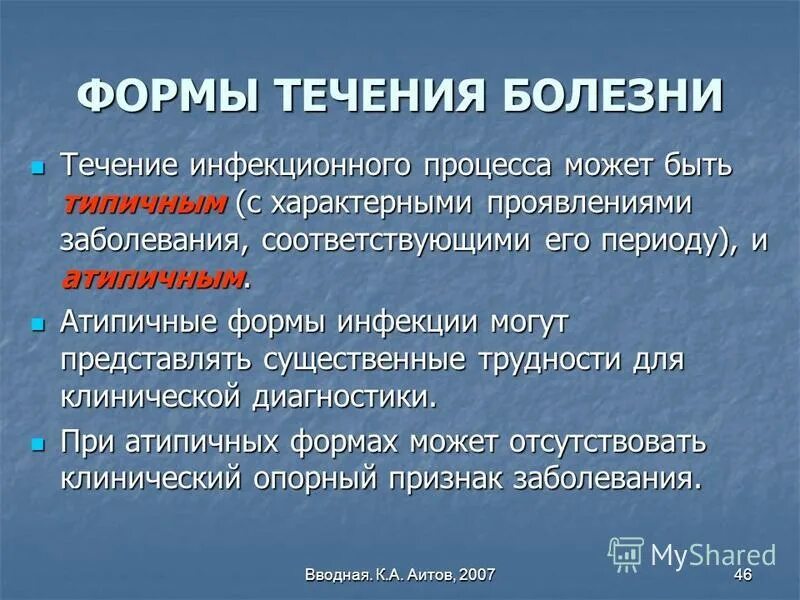 ФОРМЫ ТЕЧЕНИЯ БОЛЕЗНИ

Течение инфекционного процесса может быть типичным (с характерными проявлениями заболевания, соответствующими его периоду), и атипичным.

Атипичные формы инфекции могут представлять существенные трудности для клинической диагностики.

При атипичных формах может отсутствовать клинический опорный признак заболевания.

MyShared

Вводная. К.А. Аитов, 2007

46